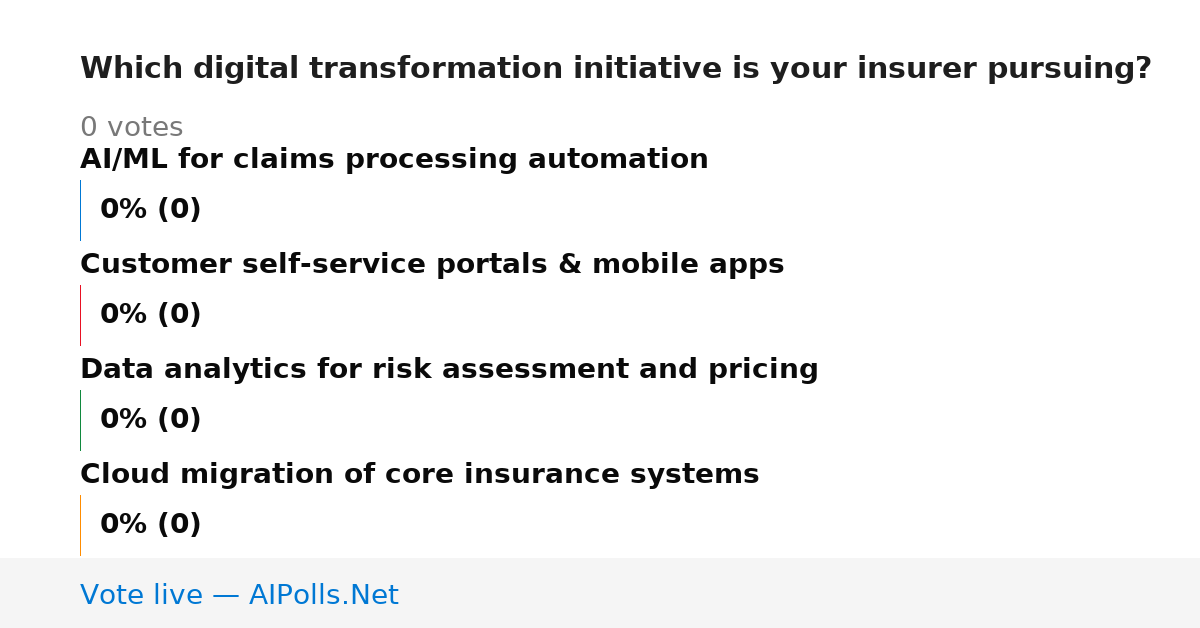 Which digital transformation initiative is your insurer pursuing?

0 votes

AI/ML for claims processing automation

0% (0)

Customer self-service portals & mobile apps

0% (0)

Data analytics for risk assessment and pricing

0% (0)

Cloud migration of core insurance systems

0% (0)

Vote live — AIPolls.Net